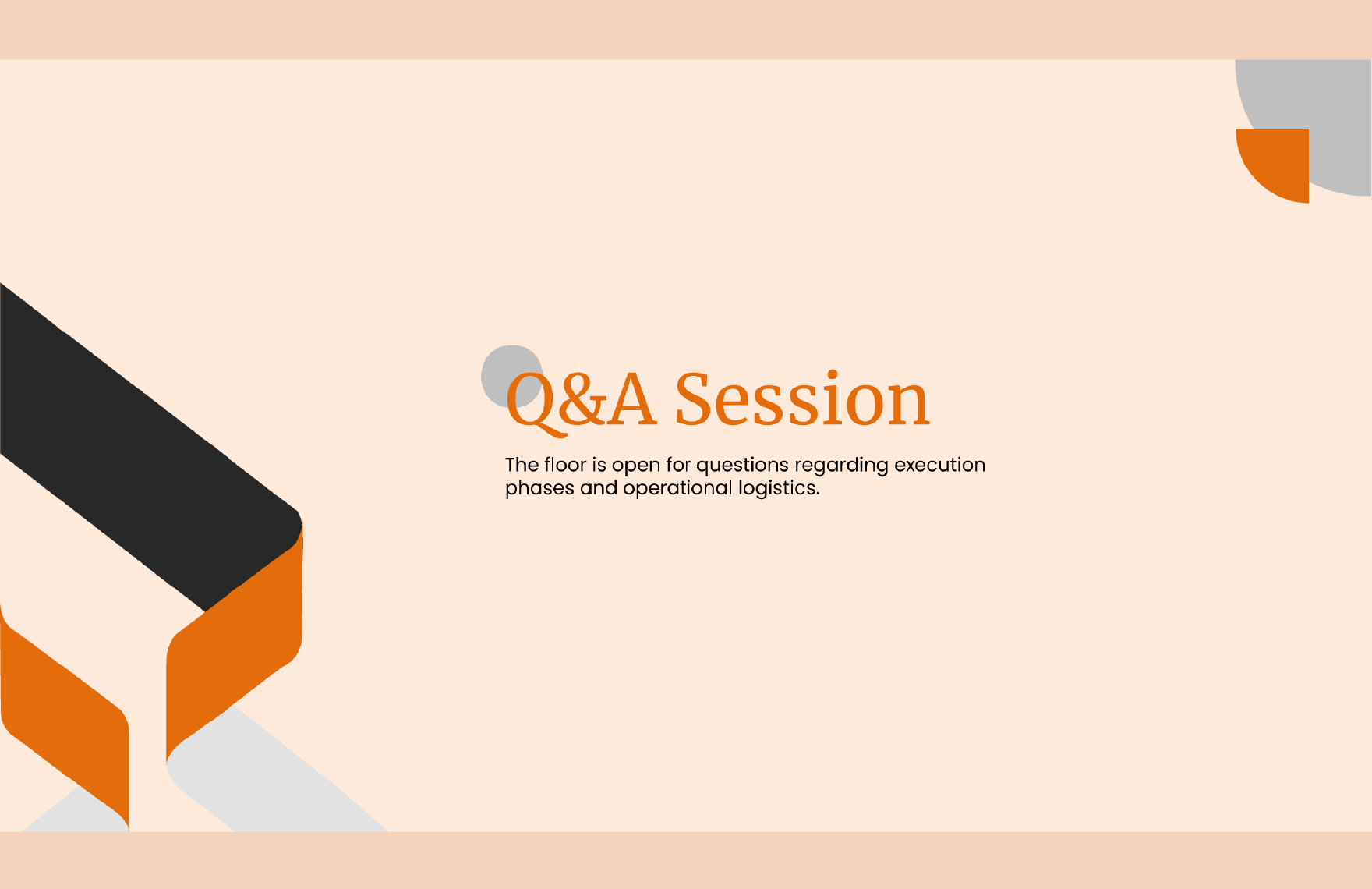 Q&A Session

The floor is open for questions regarding execution phases and operational logistics.